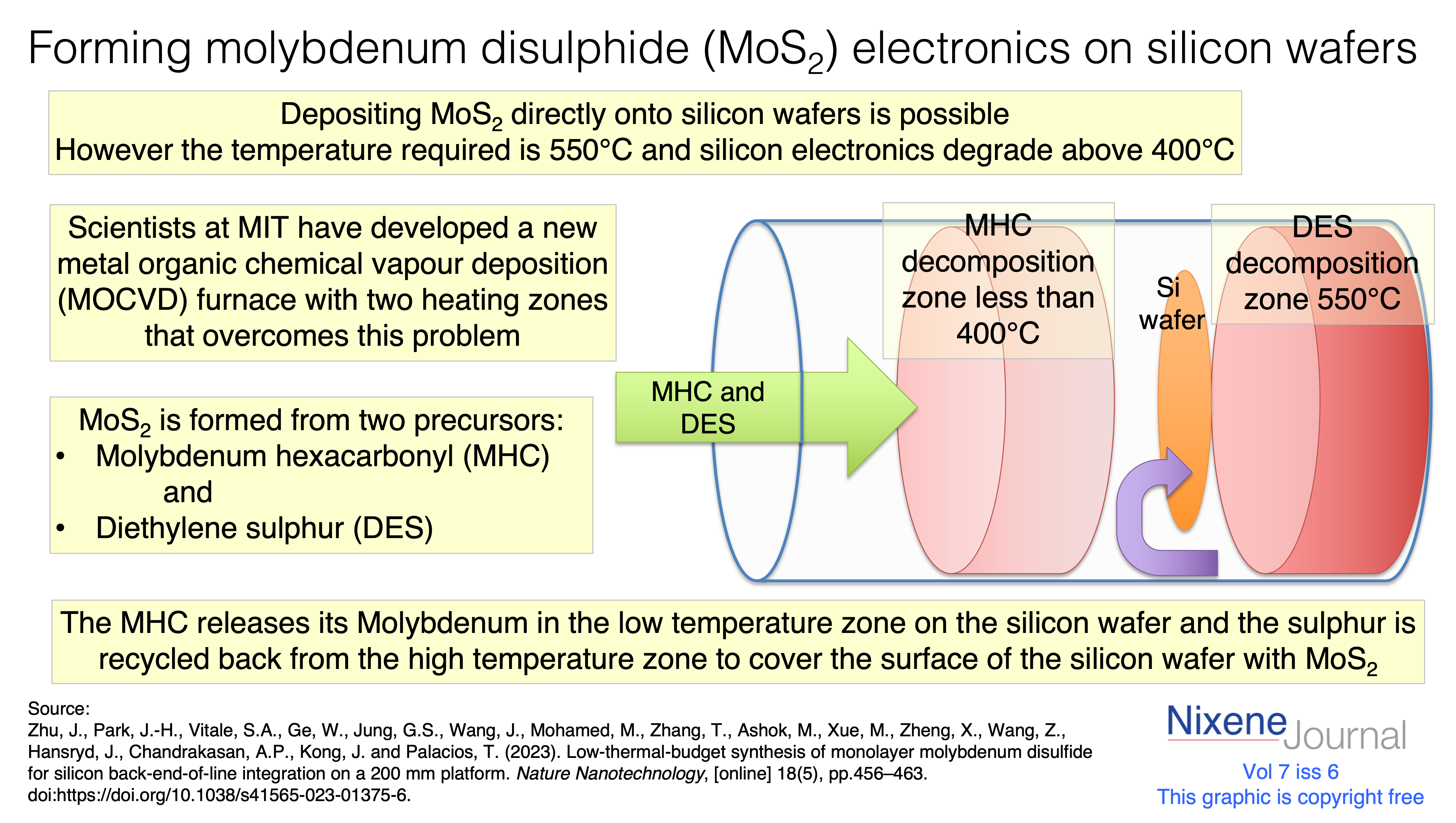 Forming molybdenum disulphide ($MoS_2$) electronics on silicon wafers

Depositing $MoS_2$ directly onto silicon wafers is possible
However the temperature required is 550°C and silicon electronics degrade above 400°C

Scientists at MIT have developed a new metal organic chemical vapour deposition (MOCVD) furnace with two heating zones that overcomes this problem

$MoS_2$ is formed from two precursors:
• Molybdenum hexacarbonyl (MHC) and
• Diethylene sulphur (DES)

MHC and DES

MHC decomposition zone less than 400°C

Si wafer

DES decomposition zone 550°C

The MHC releases its Molybdenum in the low temperature zone on the silicon wafer and the sulphur is recycled back from the high temperature zone to cover the surface of the silicon wafer with $MoS_2$

Source:
Zhu, J., Park, J.-H., Vitale, S.A., Ge, W., Jung, G.S., Wang, J., Mohamed, M., Zhang, T., Ashok, M., Xue, M., Zheng, X., Wang, Z., Hansryd, J., Chandrakasan, A.P., Kong, J. and Palacios, T. (2023). Low-thermal-budget synthesis of monolayer molybdenum disulfide for silicon back-end-of-line integration on a 200 mm platform. Nature Nanotechnology, [online] 18(5), pp.456–463. doi:https://doi.org/10.1038/s41565-023-01375-6.

Nixene Journal
Vol 7 iss 6
This graphic is copyright free